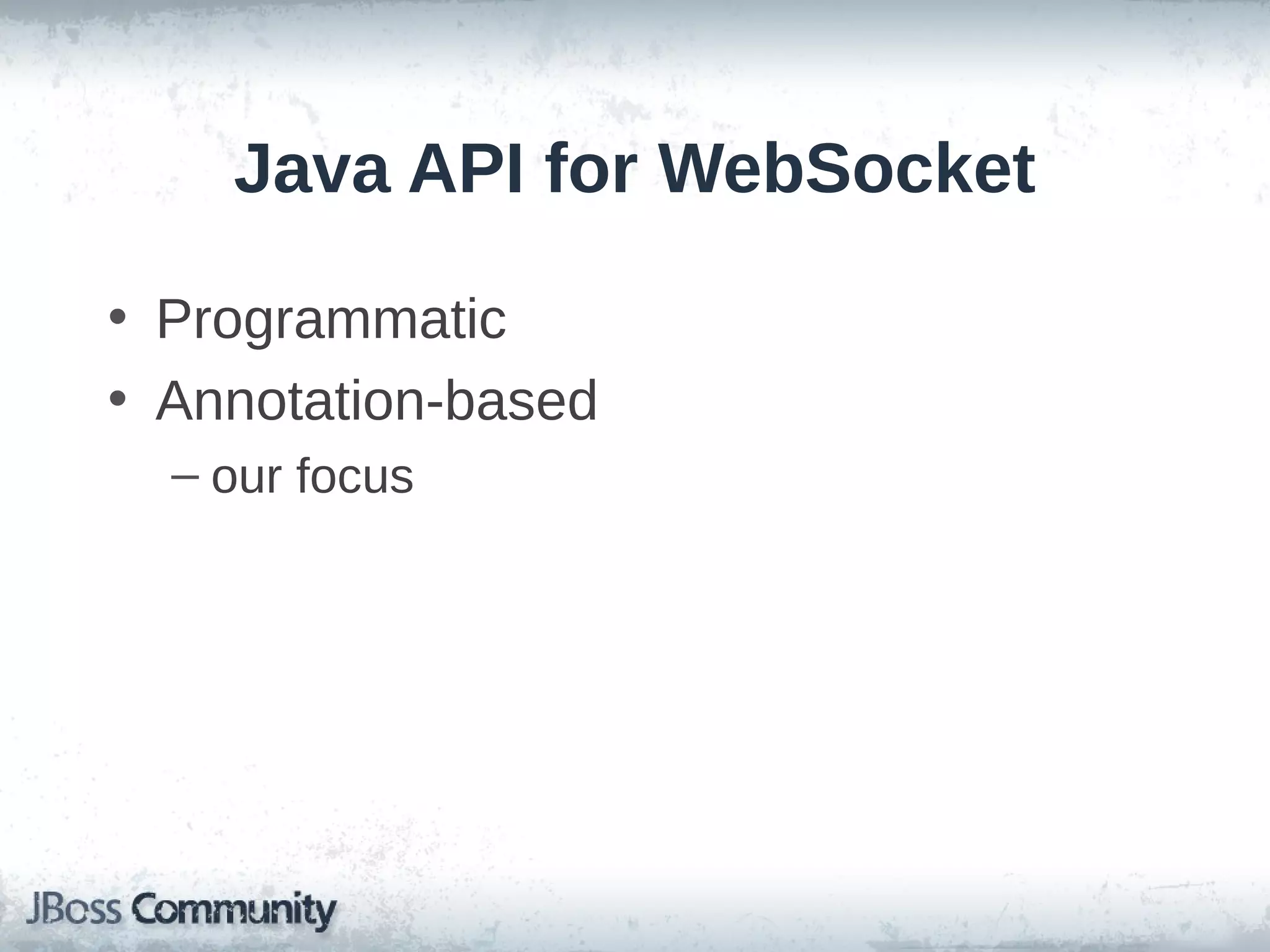 Java API for WebSocket

• Programmatic
• Annotation-based
– our focus

JBoss Community